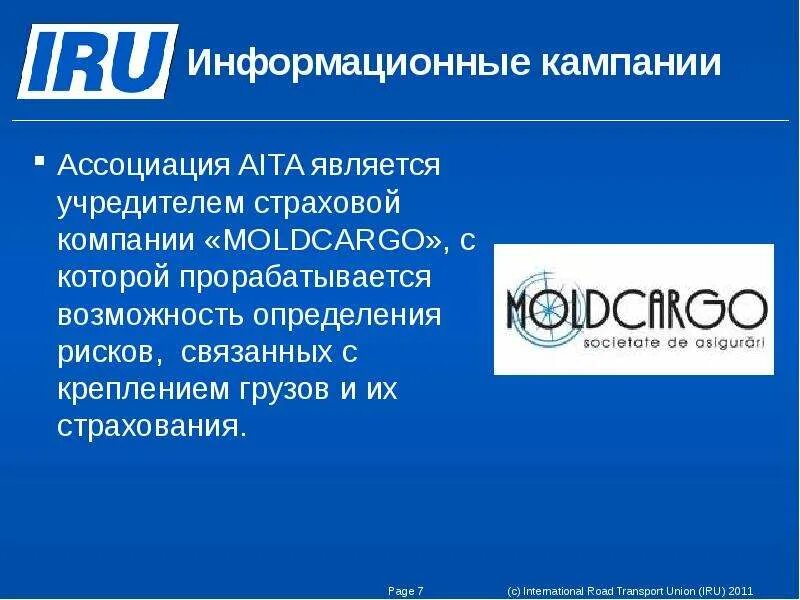 IRU Информационные кампании

▪ Ассоциация AITA является учредителем страховой компании «MOLDCARGO», с которой прорабатывается возможность определения рисков,  связанных с креплением грузов и их страхования.

MOLDCARGO
societate de asigurări

Page 7 (c) International Road Transport Union (IRU) 2011